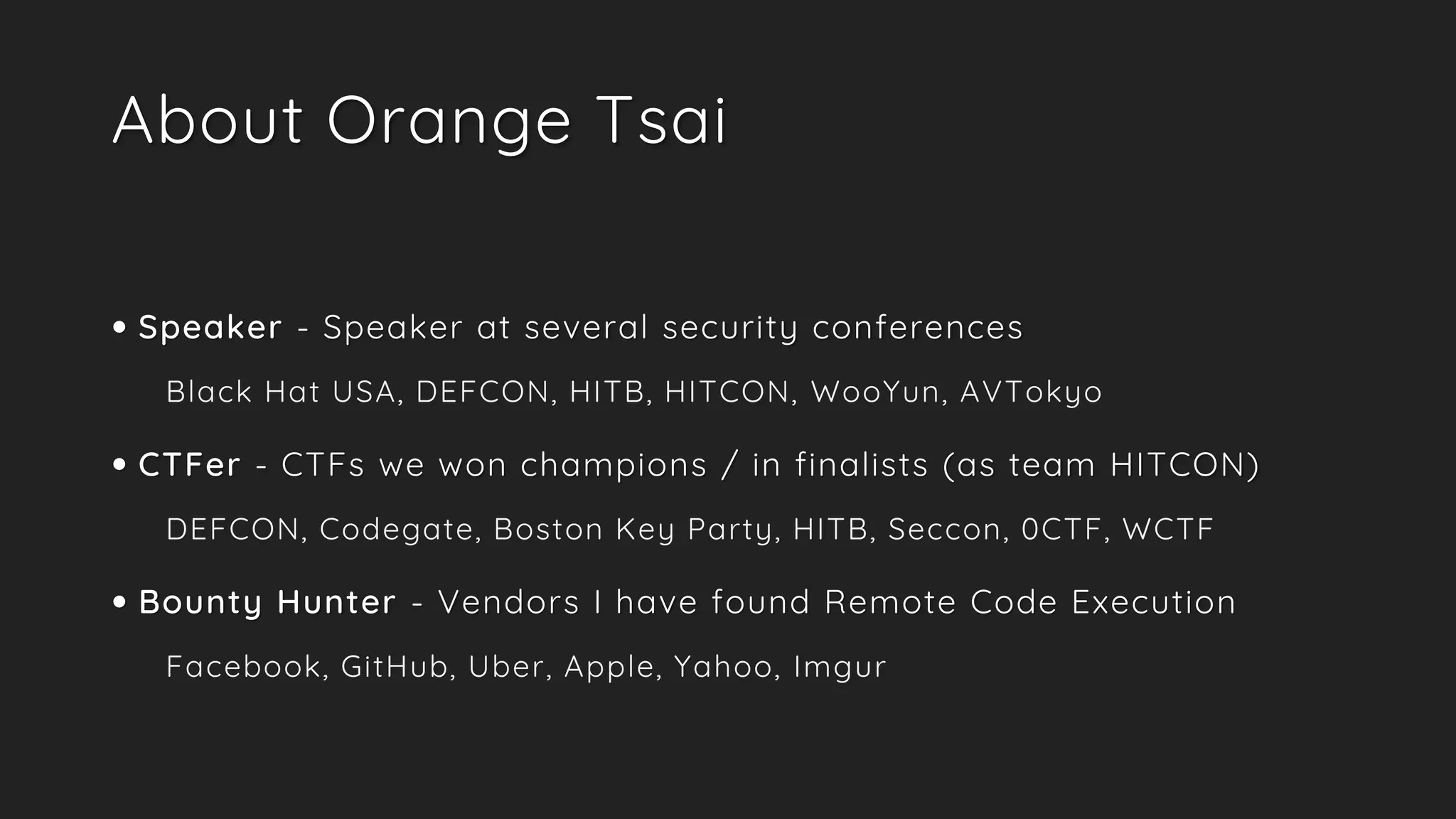 About Orange Tsai

• Speaker - Speaker at several security conferences

Black Hat USA, DEFCON, HITB, HITCON, WooYun, AVTokyo

• CTFer - CTFs we won champions / in finalists (as team HITCON)

DEFCON, Codegate, Boston Key Party, HITB, Seccon, 0CTF, WCTF

• Bounty Hunter - Vendors I have found Remote Code Execution

Facebook, GitHub, Uber, Apple, Yahoo, Imgur